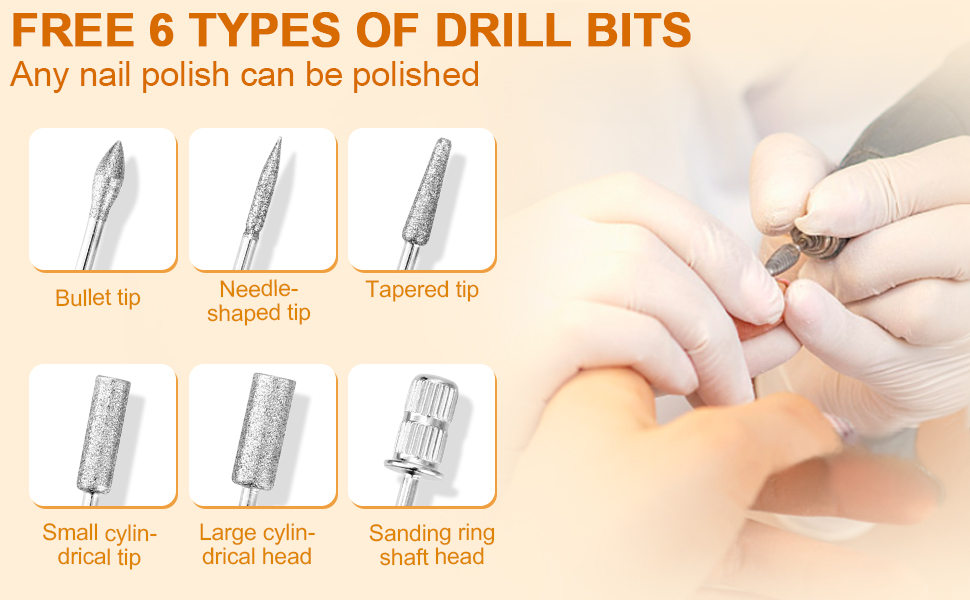 FREE 6 TYPES OF DRILL BITS
Any nail polish can be polished

Bullet tip

Needle-shaped tip

Tapered tip

Small cylindrical tip

Large cylindrical head

Sanding ring shaft head